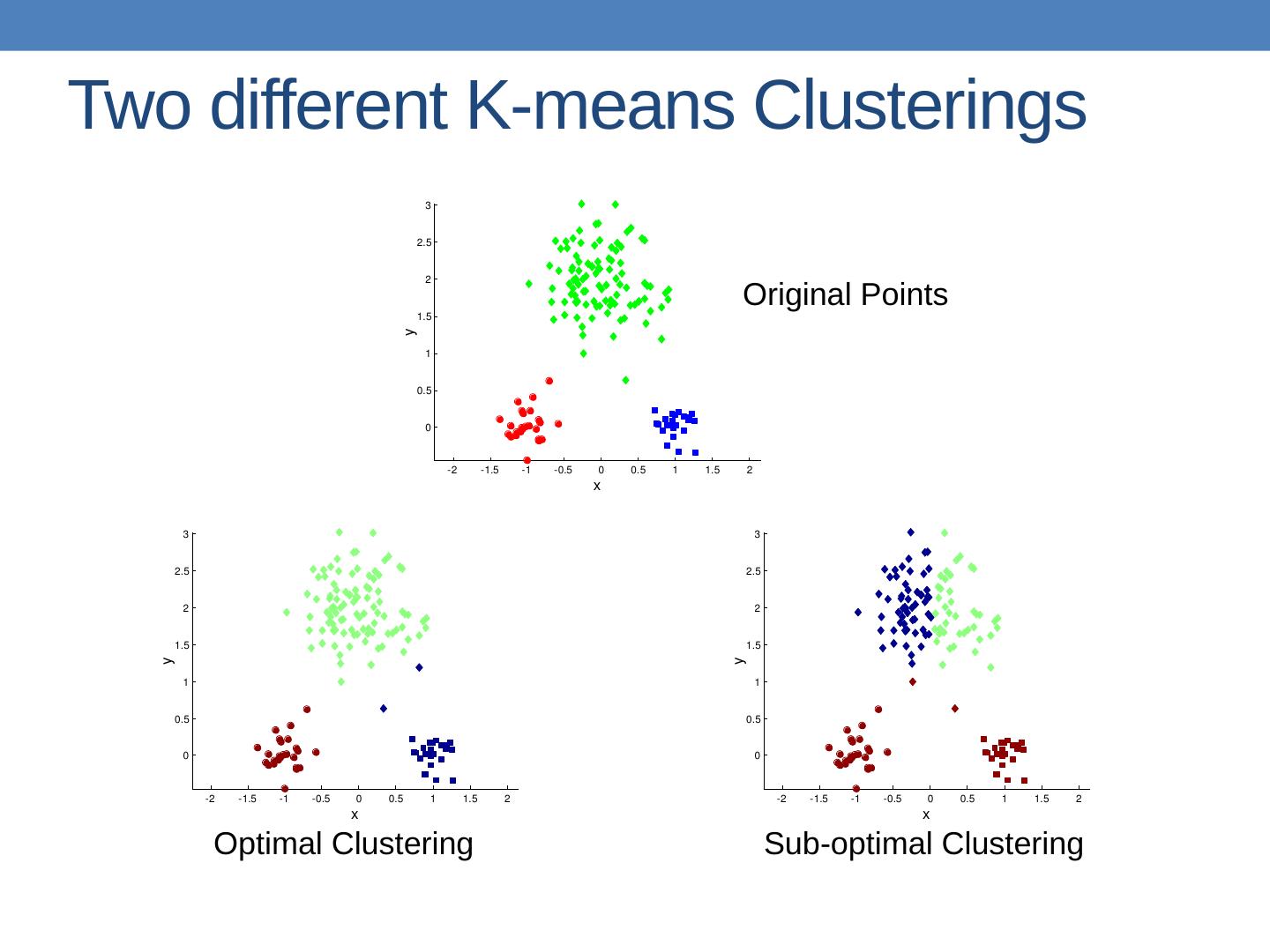 Two different K-means Clusterings

3
2.5
2
1.5
1
0.5
0
y
-2 -1.5 -1 -0.5 0 0.5 1 1.5 2
x

Original Points

3
2.5
2
1.5
1
0.5
0
y
-2 -1.5 -1 -0.5 0 0.5 1 1.5 2
x

Optimal Clustering

3
2.5
2
1.5
1
0.5
0
y
-2 -1.5 -1 -0.5 0 0.5 1 1.5 2
x

Sub-optimal Clustering